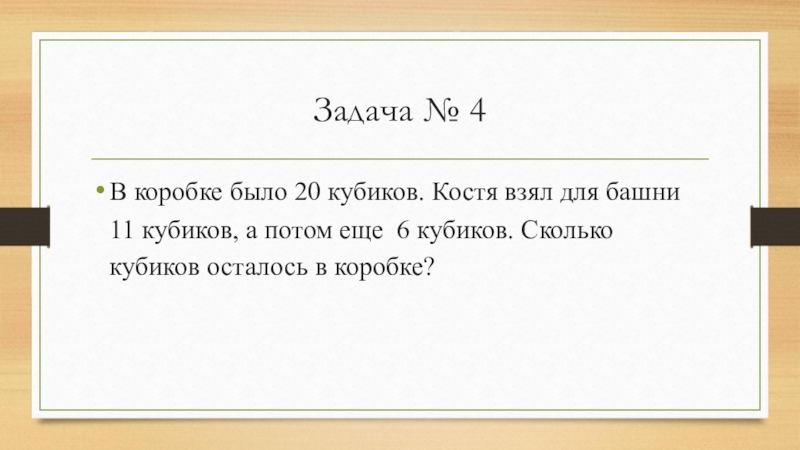 Задача № 4

• В коробке было 20 кубиков. Костя взял для башни 11 кубиков, а потом еще 6 кубиков. Сколько кубиков осталось в коробке?